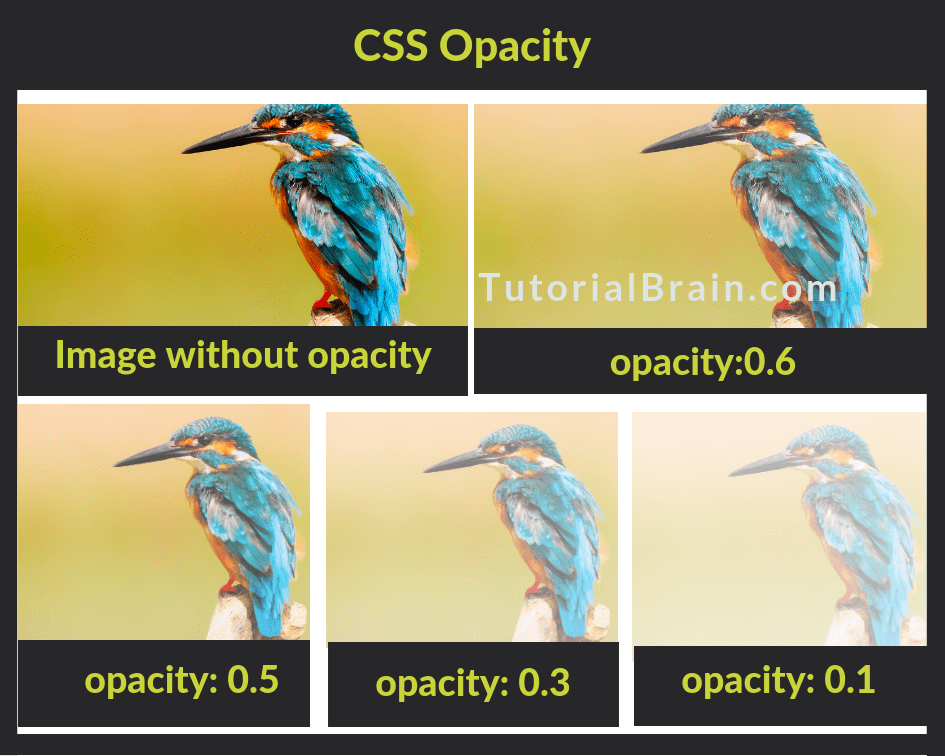 CSS Opacity

Image without opacity

TutorialBrain.com

opacity:0.6

opacity: 0.5

opacity: 0.3

opacity: 0.1